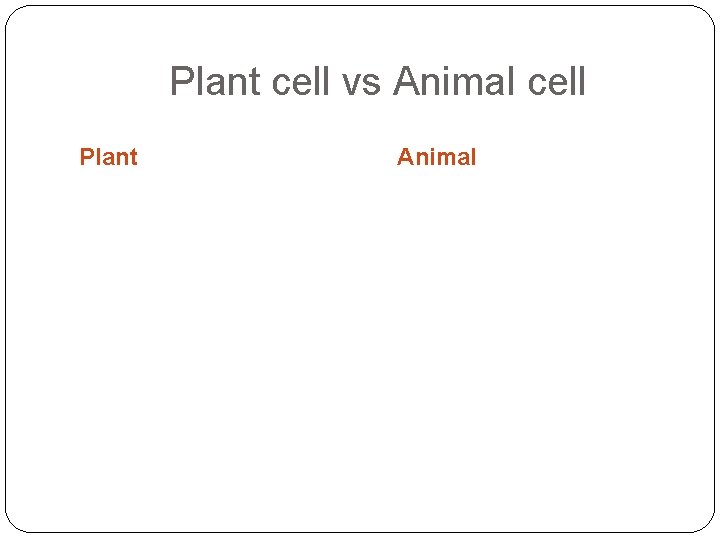 Plant cell vs Animal cell

Plant

Animal